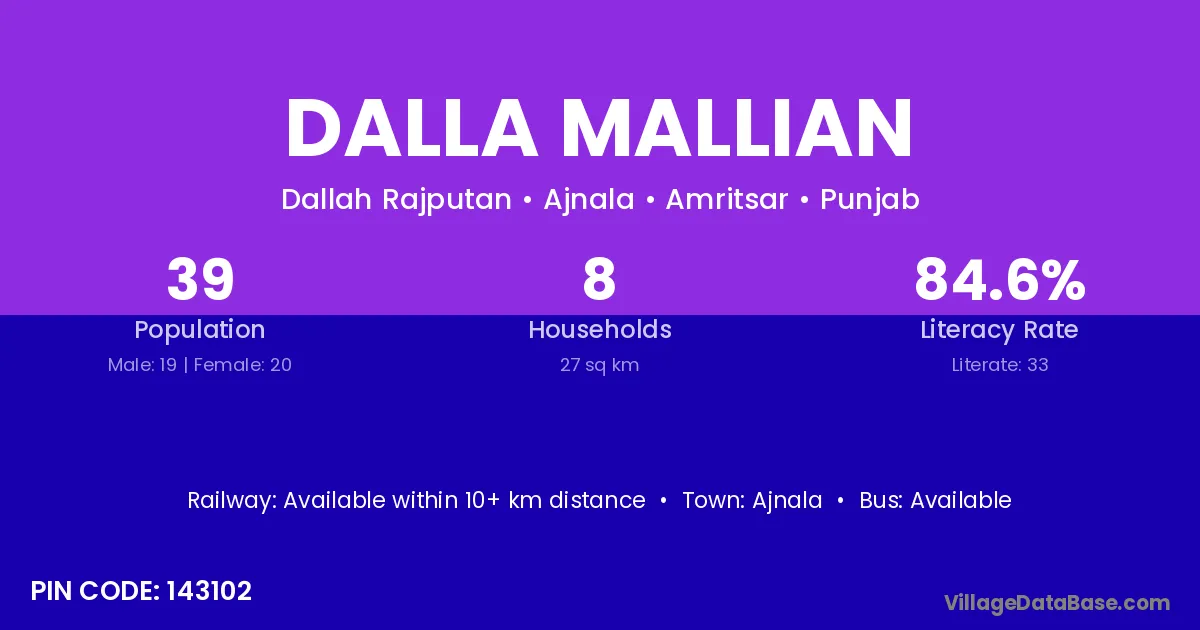 DALLA MALLIAN

Dallah Rajputan • Ajnala • Amritsar • Punjab

39
Population
Male: 19 | Female: 20

8
Households
27 sq km

84.6%
Literacy Rate
Literate: 33

Railway: Available within 10+ km distance • Town: Ajnala • Bus: Available

PIN CODE: 143102

VillageDataBase.com